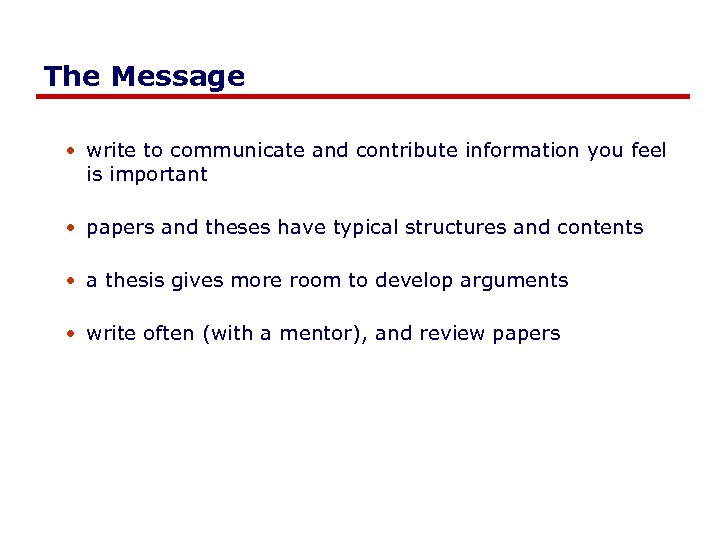 The Message

• write to communicate and contribute information you feel is important

• papers and theses have typical structures and contents

• a thesis gives more room to develop arguments

• write often (with a mentor), and review papers